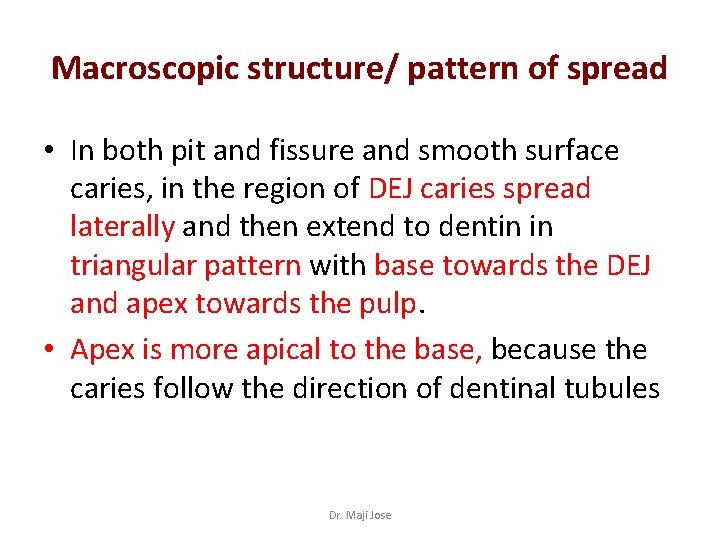 Macroscopic structure/ pattern of spread

• In both pit and fissure and smooth surface caries, in the region of DEJ caries spread laterally and then extend to dentin in triangular pattern with base towards the DEJ and apex towards the pulp.

• Apex is more apical to the base, because the caries follow the direction of dentinal tubules

Dr. Maji Jose